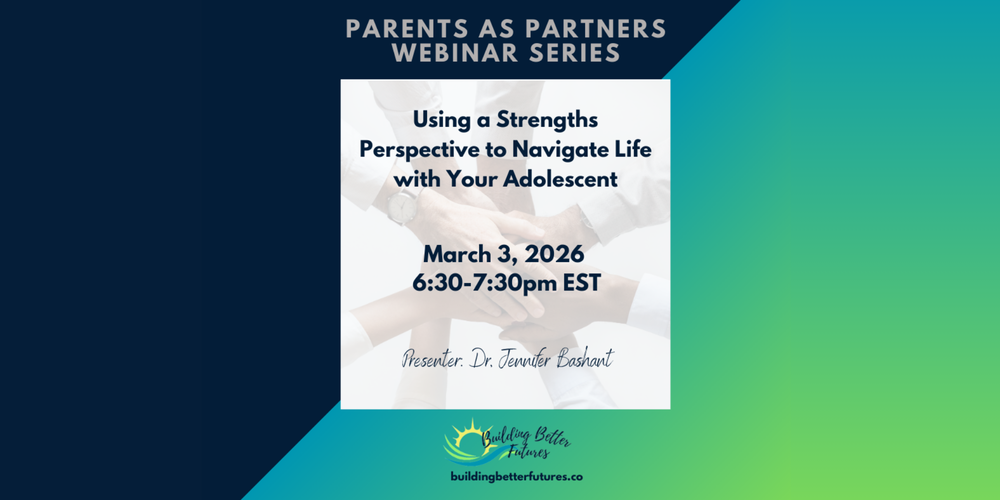 PARENTS AS PARTNERS WEBINAR SERIES

Using a Strengths Perspective to Navigate Life with Your Adolescent

March 3, 2026
6:30-7:30pm EST

Presenter: Dr. Jennifer Bashant

Building Better Futures

buildingbetterfutures.co